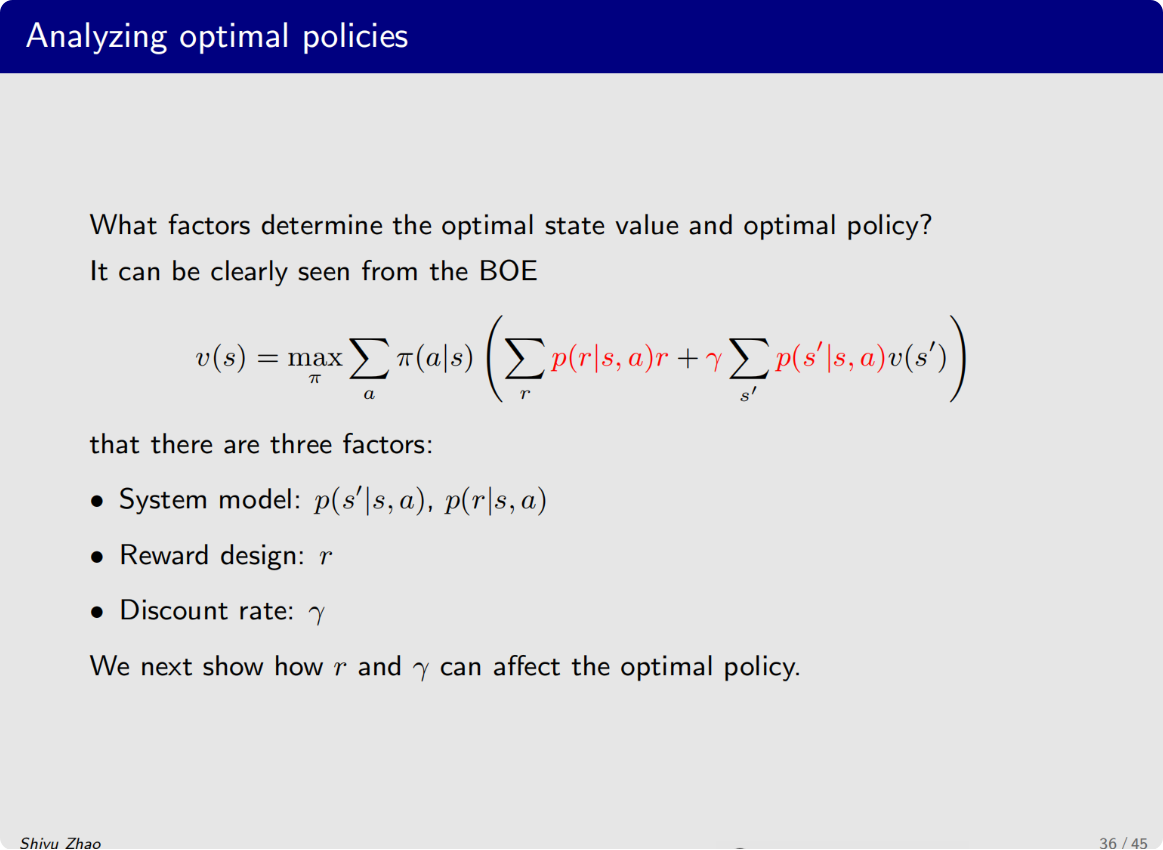 Analyzing optimal policies

What factors determine the optimal state value and optimal policy?

It can be clearly seen from the BOE

$$v(s) = \max_{\pi} \sum_{a} \pi(a|s) \left( \sum_{r} p(r|s,a)r + \gamma \sum_{s'} p(s'|s,a)v(s') \right)$$

that there are three factors:

• System model: $p(s'|s,a)$, $p(r|s,a)$

• Reward design: $r$

• Discount rate: $\gamma$

We next show how $r$ and $\gamma$ can affect the optimal policy.

Shiyu Zhao

36 / 45